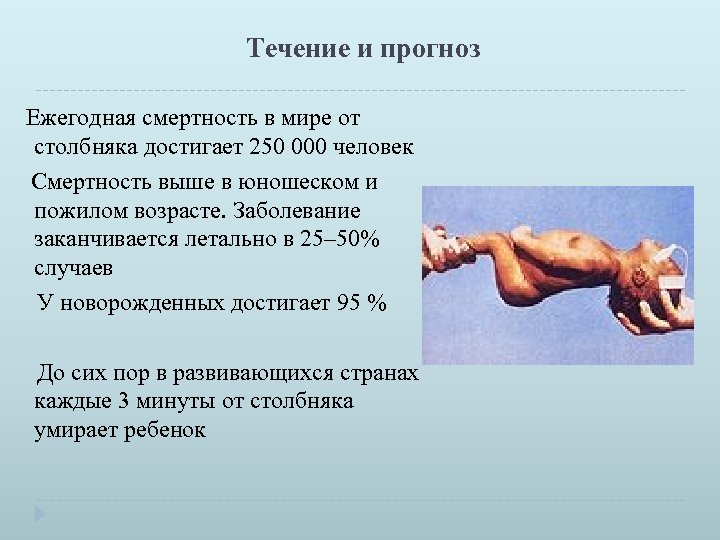 Течение и прогноз

Ежегодная смертность в мире от столбняка достигает 250 000 человек

Смертность выше в юношеском и пожилом возрасте. Заболевание заканчивается летально в 25–50% случаев

У новорожденных достигает 95 %

До сих пор в развивающихся странах каждые 3 минуты от столбняка умирает ребенок